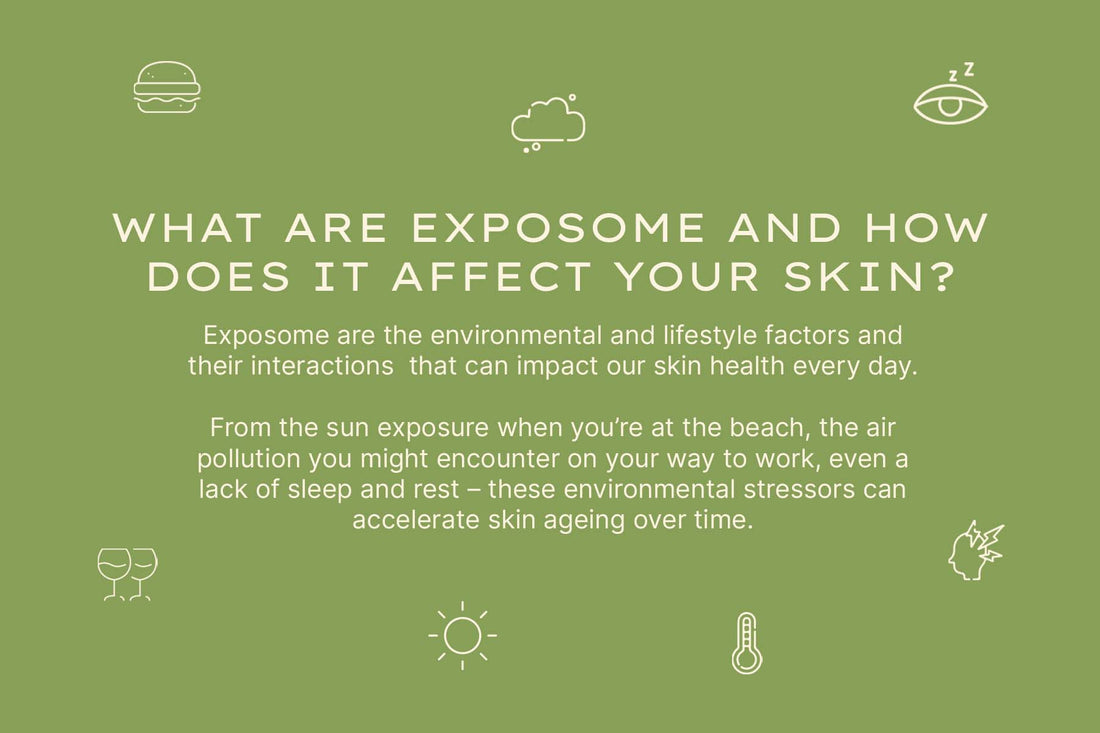 z z

WHAT ARE EXPOSOME AND HOW DOES IT AFFECT YOUR SKIN?

Exposome are the environmental and lifestyle factors and their interactions that can impact our skin health every day.

From the sun exposure when you're at the beach, the air pollution you might encounter on your way to work, even a lack of sleep and rest – these environmental stressors can accelerate skin ageing over time.